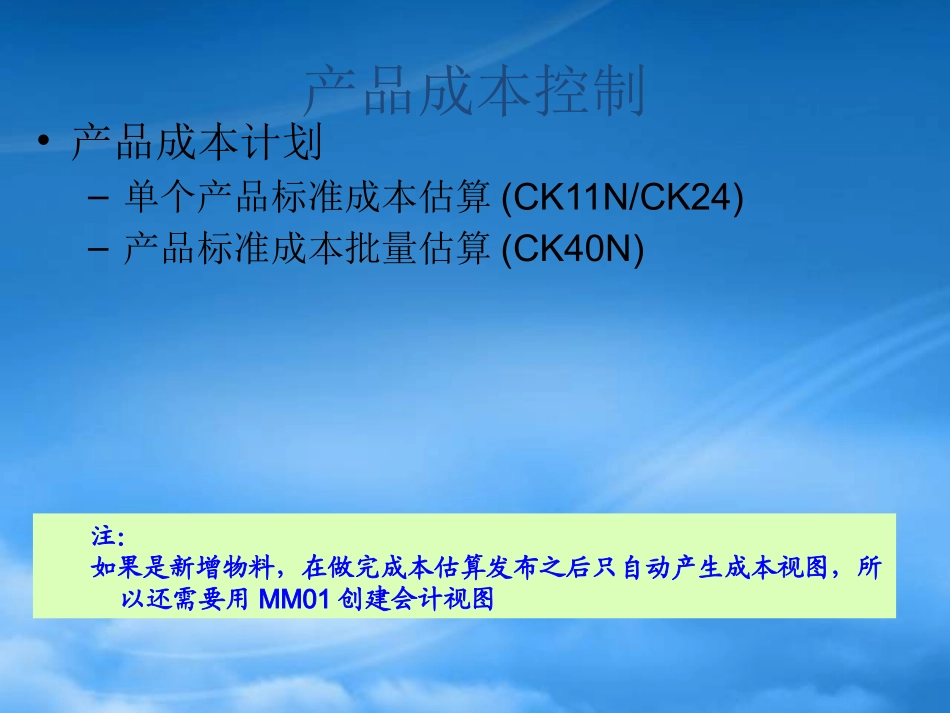 产品成本控制

• 产品成本计划
– 单个产品标准成本估算 (CK11N/CK24)
– 产品标准成本批量估算 (CK40N)

注:
如果是新增物料，在做完成本估算发布之后只自动产生成本视图，所以还需要用 MM01 创建会计视图